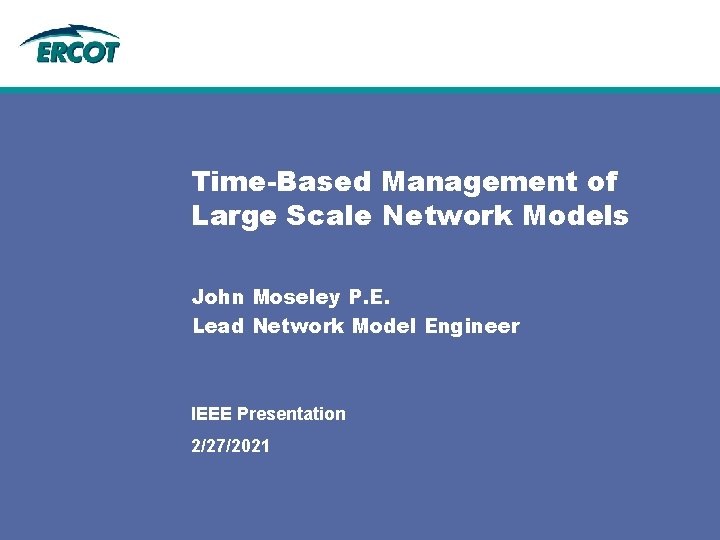 ERCOT

Time-Based Management of Large Scale Network Models

John Moseley P.E.
Lead Network Model Engineer

IEEE Presentation

2/27/2021